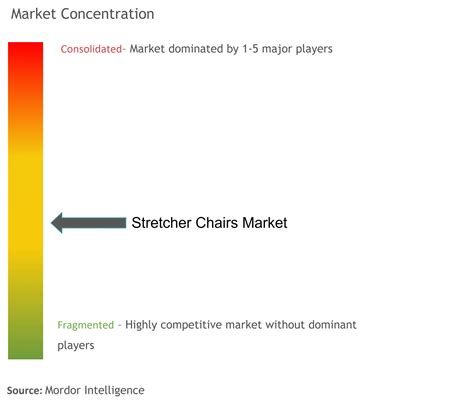 Market Concentration

Consolidated- Market dominated by 1-5 major players

Stretcher Chairs Market

Fragmented - Highly competitive market without dominant players

Source: Mordor Intelligence